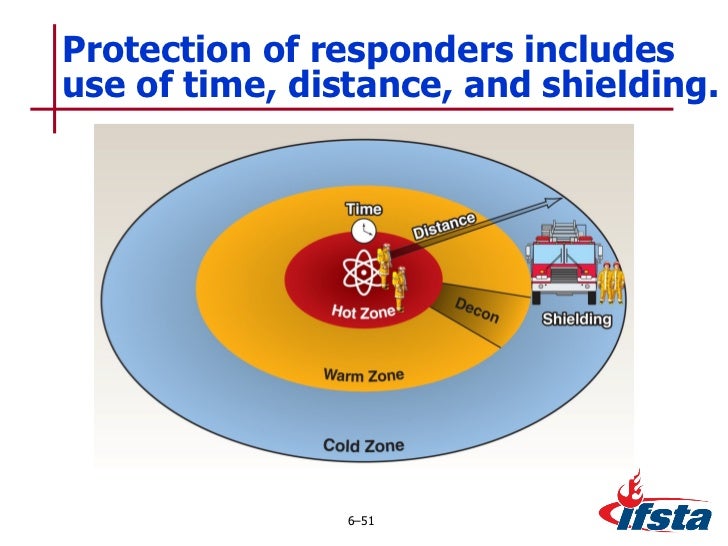 Protection of responders includes use of time, distance, and shielding.

Time

Distance

Hot Zone

Decon

Shielding

Warm Zone

Cold Zone

6–51

ifsta